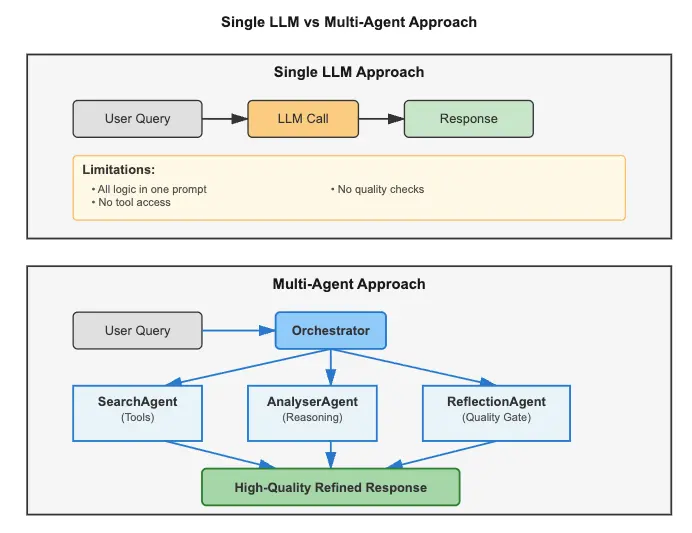 Single LLM vs Multi-Agent Approach

Single LLM Approach

User Query

LLM Call

Response

Limitations:

• All logic in one prompt
• No tool access

• No quality checks

Multi-Agent Approach

User Query

Orchestrator

SearchAgent
(Tools)

AnalyserAgent
(Reasoning)

ReflectionAgent
(Quality Gate)

High-Quality Refined Response